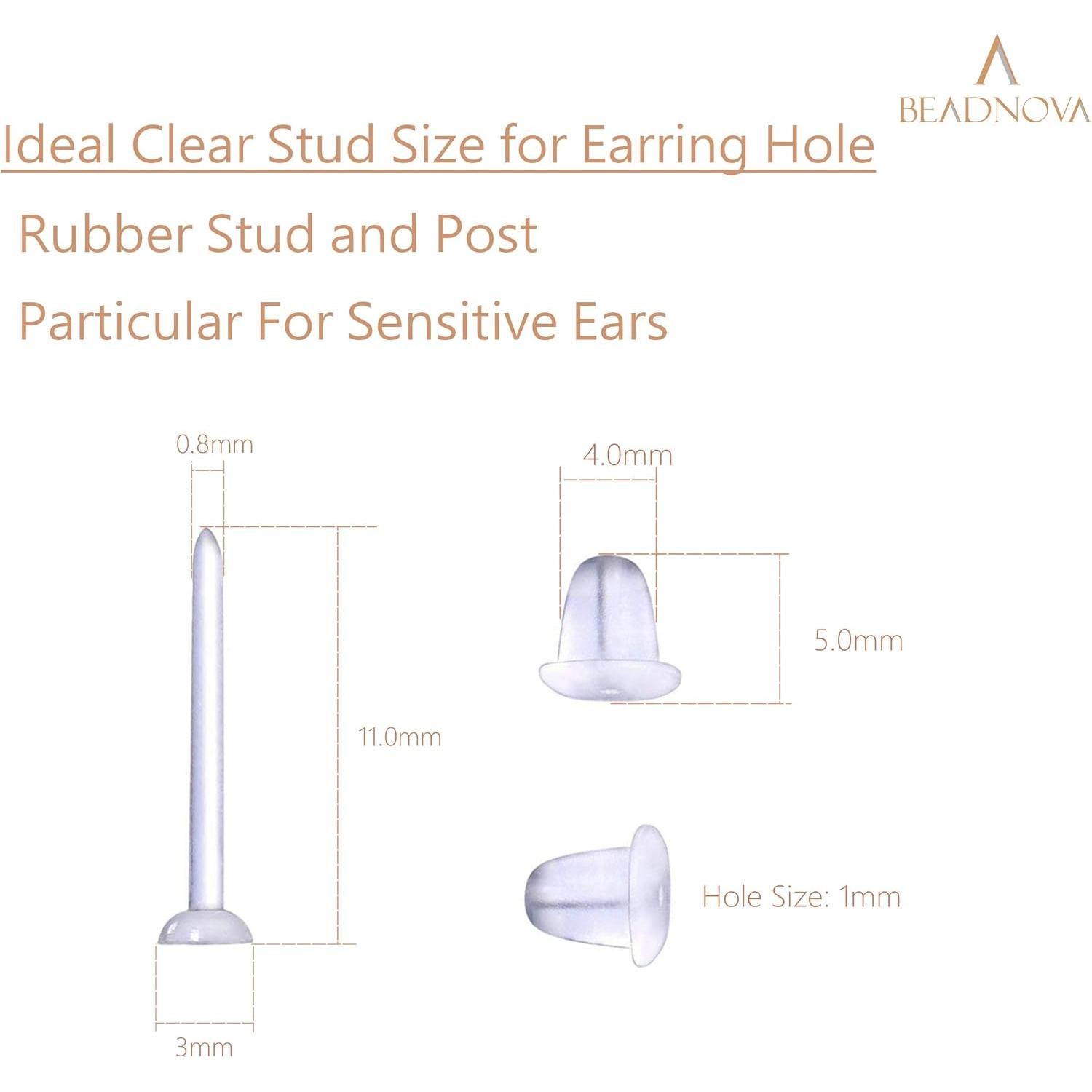 BEADNOVA

Ideal Clear Stud Size for Earring Hole

Rubber Stud and Post

Particular For Sensitive Ears

0.8mm

11.0mm

3mm

4.0mm

5.0mm

Hole Size: 1mm